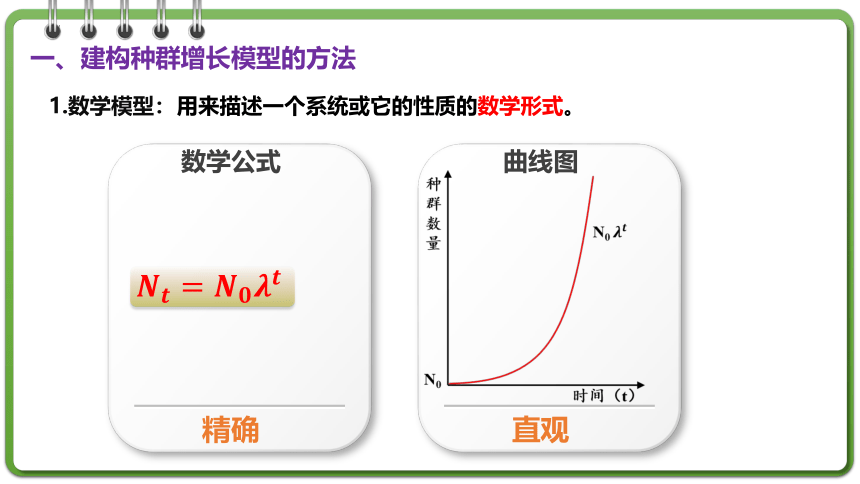 一、建构种群增长模型的方法

1.数学模型：用来描述一个系统或它的性质的数学形式。

数学公式

$N_t = N_0\lambda^t$

精确

曲线图

种群数量

$N_0\lambda^t$

$N_0$

时间（t）

直观